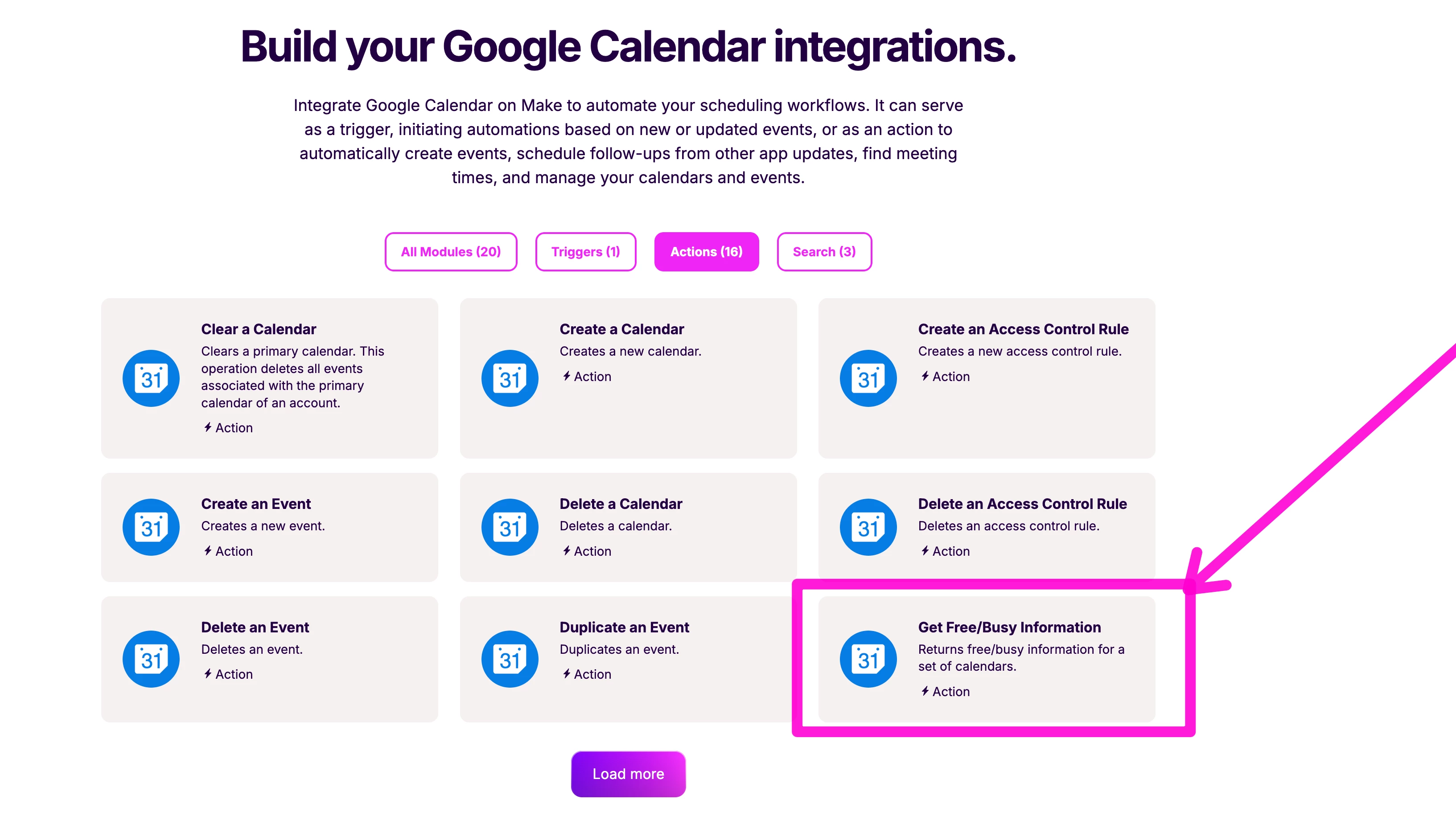 Build your Google Calendar integrations.

Integrate Google Calendar on Make to automate your scheduling workflows. It can serve as a trigger, initiating automations based on new or updated events, or as an action to automatically create events, schedule follow-ups from other app updates, find meeting times, and manage your calendars and events.

All Modules (20) Triggers (1) Actions (16) Search (3)

31
Clear a Calendar
Clears a primary calendar. This operation deletes all events associated with the primary calendar of an account.
Action

31
Create a Calendar
Creates a new calendar.
Action

31
Create an Access Control Rule
Creates a new access control rule.
Action

31
Create an Event
Creates a new event.
Action

31
Delete a Calendar
Deletes a calendar.
Action

31
Delete an Access Control Rule
Deletes an access control rule.
Action

31
Delete an Event
Deletes an event.
Action

31
Duplicate an Event
Duplicates an event.
Action

31
Get Free/Busy Information
Returns free/busy information for a set of calendars.
Action

Load more